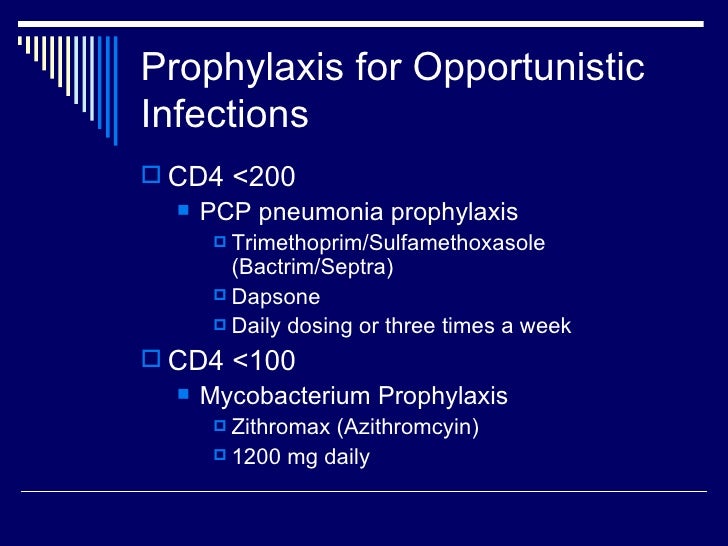 Prophylaxis for Opportunistic Infections

CD4 <200

PCP pneumonia prophylaxis

Trimethoprim/Sulfamethoxasole (Bactrim/Septra)

Dapsone

Daily dosing or three times a week

CD4 <100

Mycobacterium Prophylaxis

Zithromax (Azithromcyin)

1200 mg daily